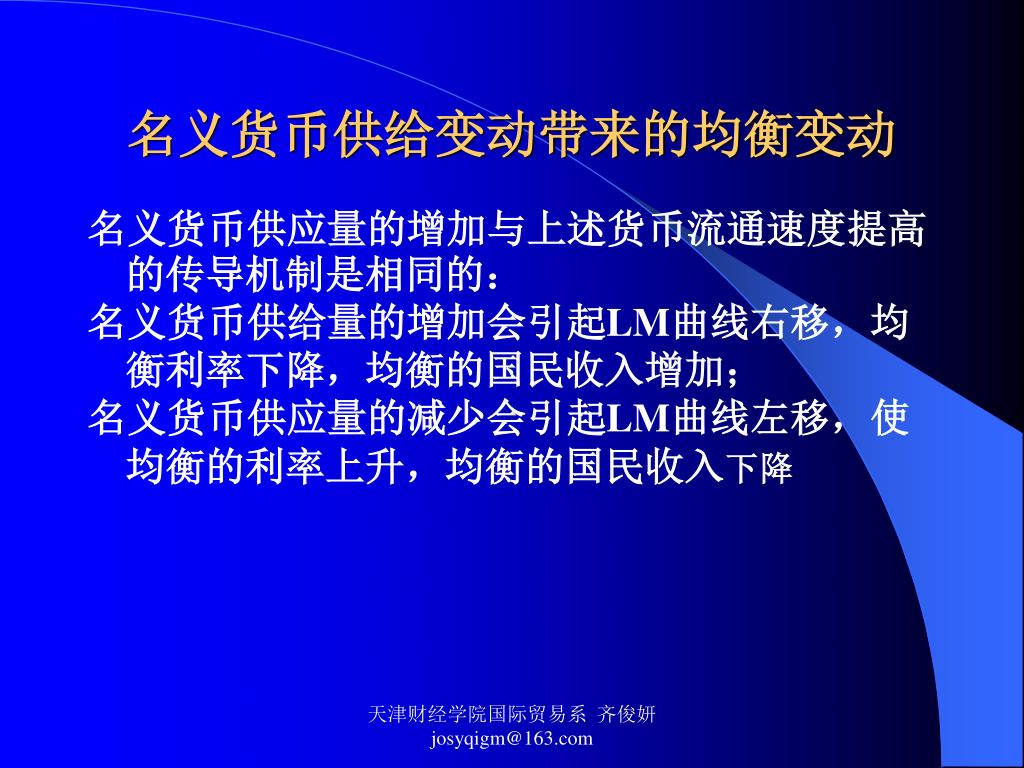 名义货币供给变动带来的均衡变动

名义货币供应量的增加与上述货币流通速度提高的传导机制是相同的：

名义货币供给量的增加会引起LM曲线右移，均衡利率下降，均衡的国民收入增加；

名义货币供应量的减少会引起LM曲线左移，使均衡的利率上升，均衡的国民收入下降

天津财经学院国际贸易系 齐俊妍
josyqigm@163.com